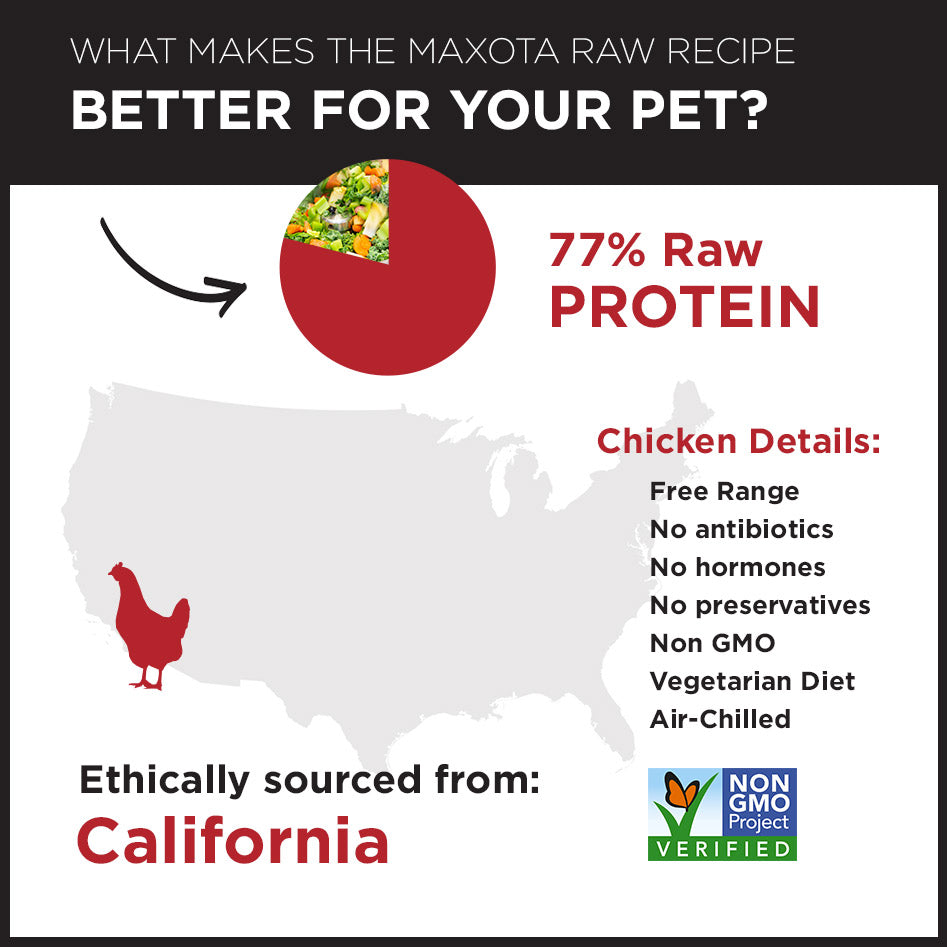 WHAT MAKES THE MAXOTA RAW RECIPE
BETTER FOR YOUR PET?

77% Raw
PROTEIN

Chicken Details:
Free Range
No antibiotics
No hormones
No preservatives
Non GMO
Vegetarian Diet
Air-Chilled

Ethically sourced from:
California

NON GMO Project
VERIFIED